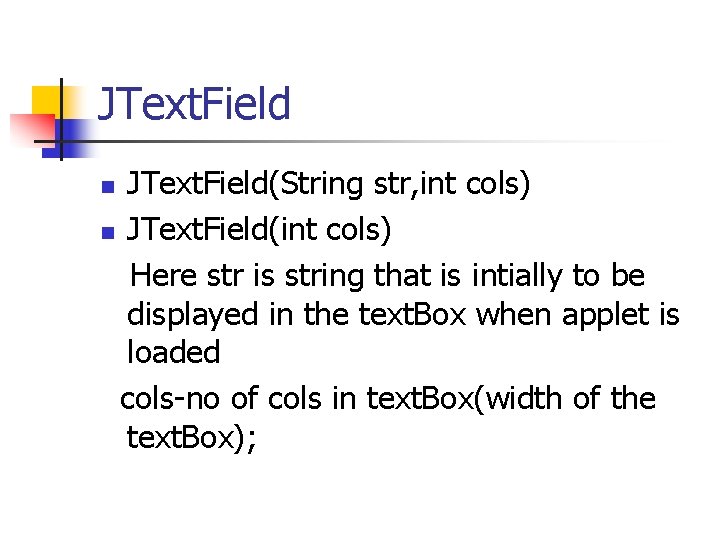 JTextField

- JTextField(String str,int cols)
- JTextField(int cols)

Here str is string that is intially to be displayed in the textBox when applet is loaded

cols-no of cols in textBox(width of the textBox);